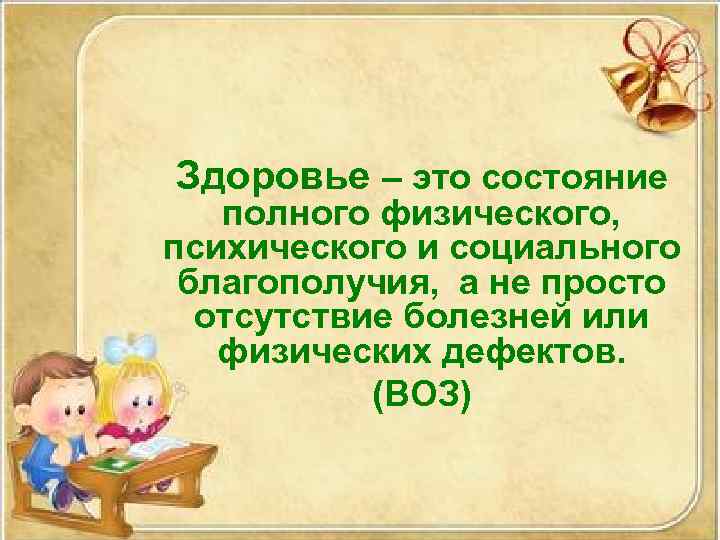 Здоровье – это состояние полного физического, психического и социального благополучия,  а не просто отсутствие болезней или физических дефектов.

(ВОЗ)